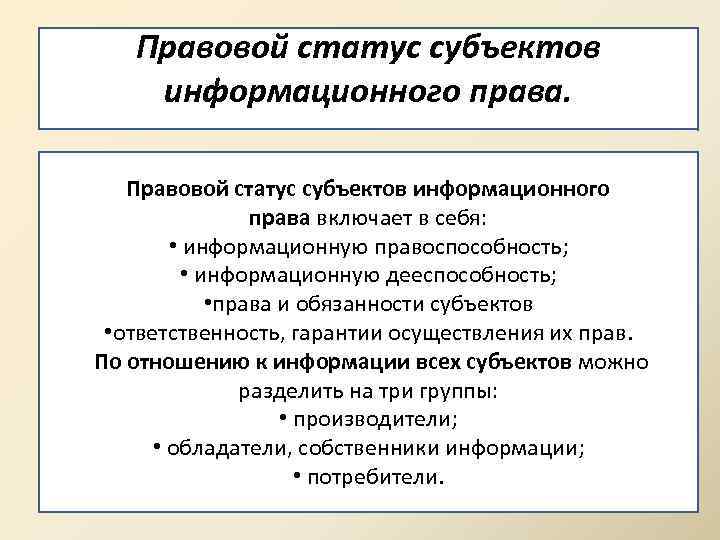 Правовой статус субъектов информационного права.

Правовой статус субъектов информационного права включает в себя:
• информационную правоспособность;
• информационную дееспособность;
•права и обязанности субъектов
•ответственность, гарантии осуществления их прав.
По отношению к информации всех субъектов можно разделить на три группы:
• производители;
• обладатели, собственники информации;
• потребители.